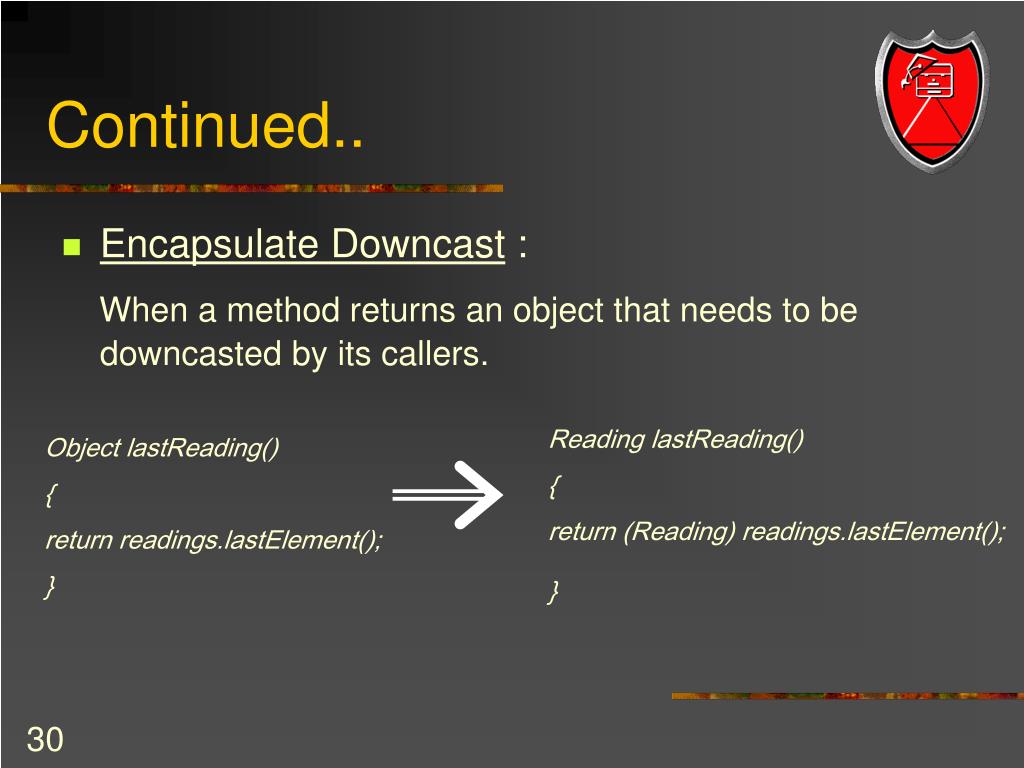 Continued..

Encapsulate Downcast :

When a method returns an object that needs to be downcasted by its callers.

Object lastReading()
{
return readings.lastElement();
}

Reading lastReading()
{
return (Reading) readings.lastElement();
}

30